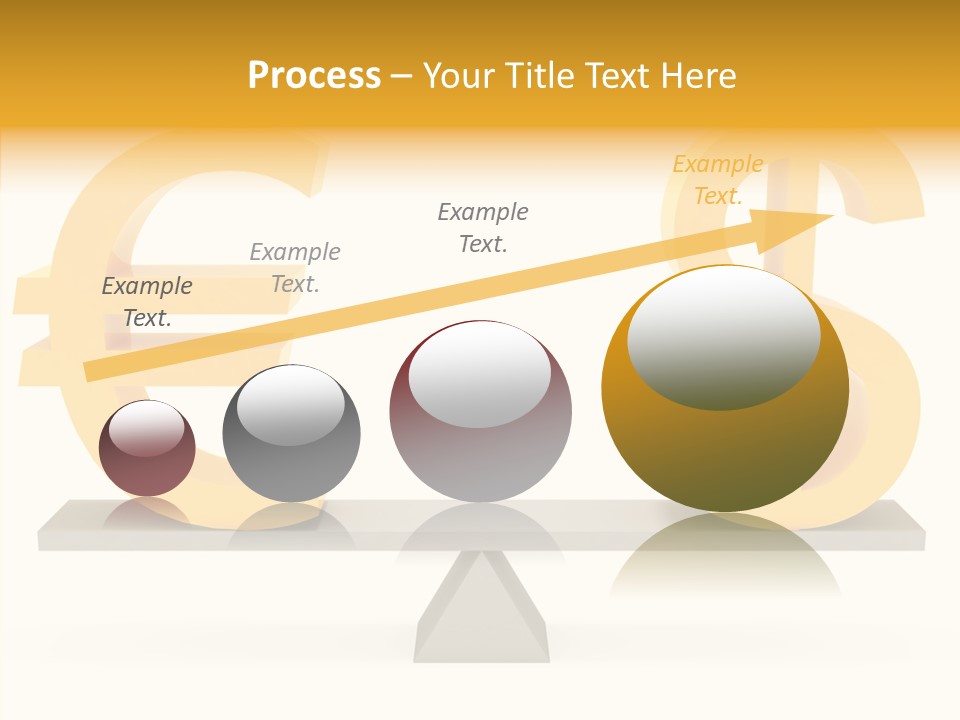 Process – Your Title Text Here

Example Text.

Example Text.

Example Text.

Example Text.